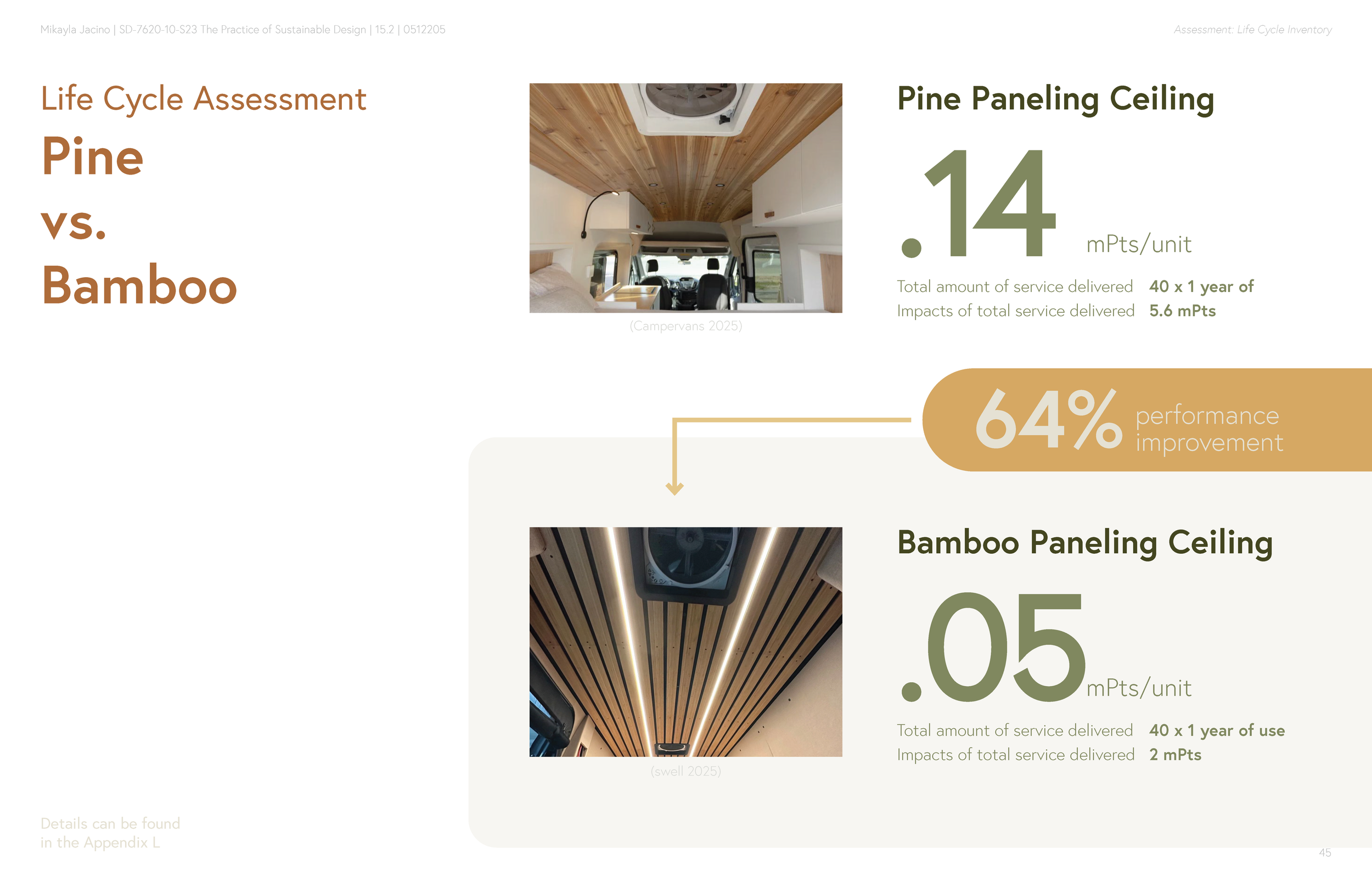 Mikayla Jacino | SD-7620-10-S23 The Practice of Sustainable Design | 15.2 | 0512205

Assessment: Life Cycle Inventory

Life Cycle Assessment

Pine

vs.

Bamboo

(Campervans 2025)

Pine Paneling Ceiling

.14 mPts/unit

Total amount of service delivered 40 x 1 year of

Impacts of total service delivered 5.6 mPts

64% performance improvement

(swell 2025)

Bamboo Paneling Ceiling

.05 mPts/unit

Total amount of service delivered 40 x 1 year of use

Impacts of total service delivered 2 mPts

Details can be found in the Appendix L

45